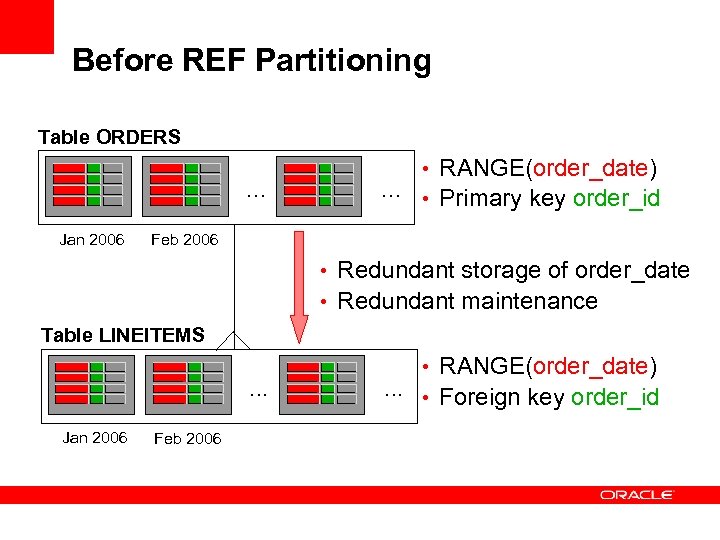 Before REF Partitioning

Table ORDERS

...

...

Jan 2006

Feb 2006

• RANGE(order_date)
• Primary key order_id

• Redundant storage of order_date
• Redundant maintenance

Table LINEITEMS

...

...

Jan 2006

Feb 2006

• RANGE(order_date)
• Foreign key order_id

ORACLE